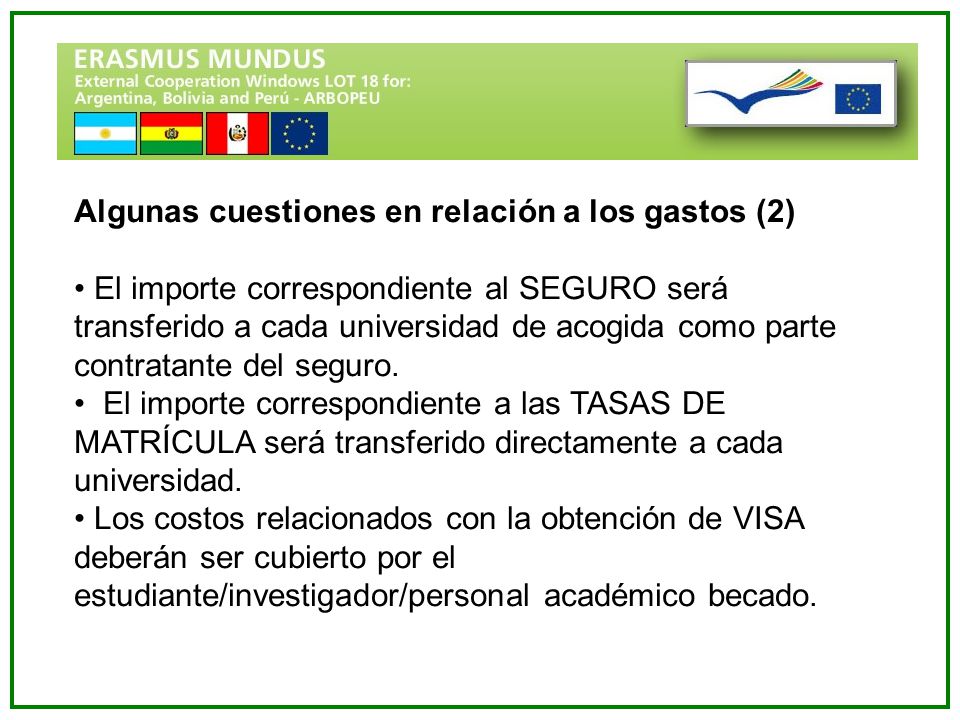 ERASMUS MUNDUS
External Cooperation Windows LOT 18 for:
Argentina, Bolivia and Perú - ARBOPEU

Algunas cuestiones en relación a los gastos (2)

• El importe correspondiente al SEGURO será transferido a cada universidad de acogida como parte contratante del seguro.
• El importe correspondiente a las TASAS DE MATRÍCULA será transferido directamente a cada universidad.
• Los costos relacionados con la obtención de VISA deberán ser cubierto por el estudiante/investigador/personal académico becado.